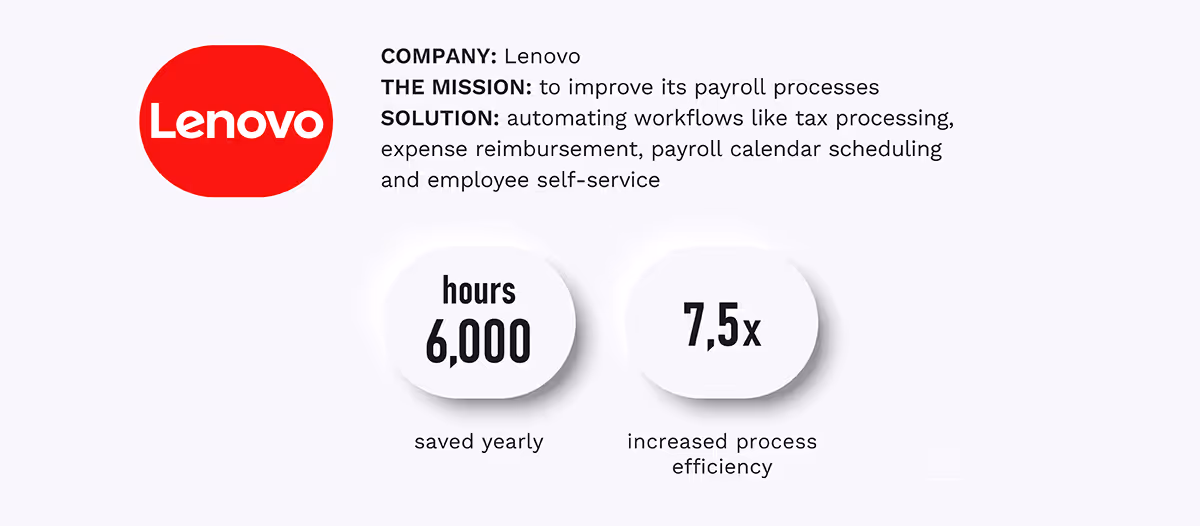 Lenovo

COMPANY: Lenovo
THE MISSION: to improve its payroll processes
SOLUTION: automating workflows like tax processing, expense reimbursement, payroll calendar scheduling and employee self-service

hours
6,000

saved yearly

7,5x

increased process efficiency